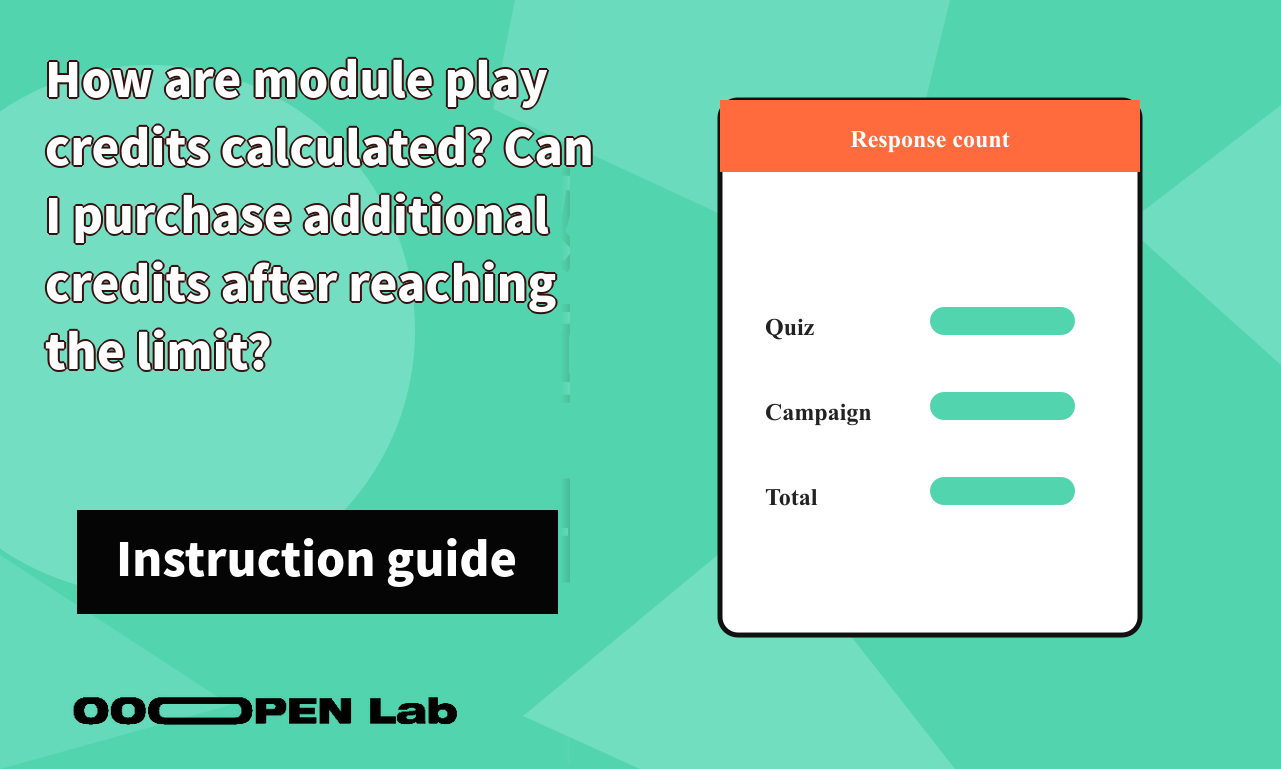 How are module play credits calculated? Can I purchase additional credits after reaching the limit?

Instruction guide

OOOPEN Lab

Response count

Quiz

Campaign

Total